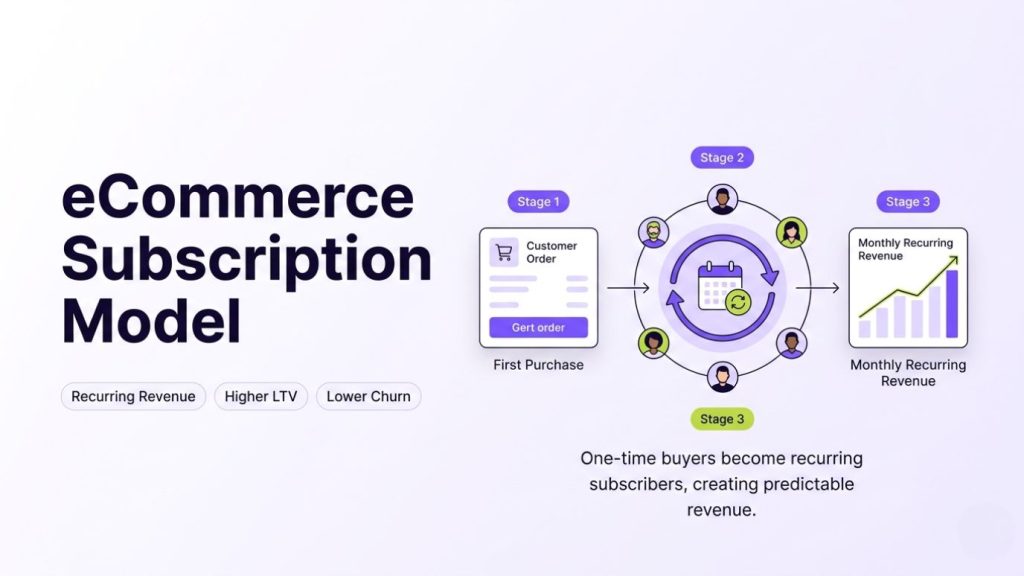 eCommerce Subscription Model

Recurring Revenue
Higher LTV
Lower Churn

Stage 1
Customer Order
Gert order
First Purchase

Stage 2

Stage 3

Stage 3
Monthly Recurring Revenue
Monthly Recurring Revenue

One-time buyers become recurring subscribers, creating predictable revenue.